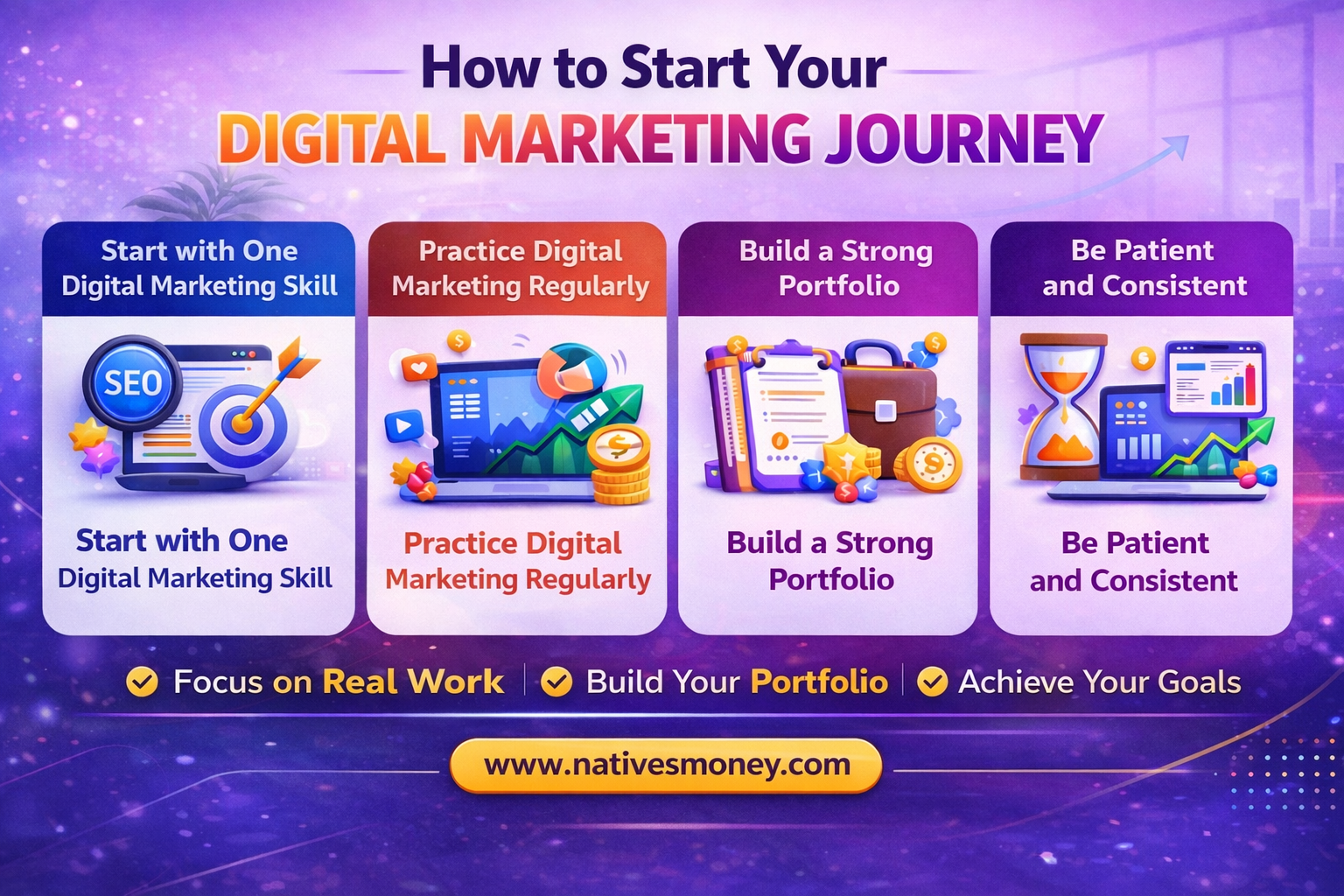 How to Start Your
DIGITAL MARKETING JOURNEY

Start with One Digital Marketing Skill

SEO

Start with One Digital Marketing Skill

Practice Digital Marketing Regularly

Practice Digital Marketing Regularly

Build a Strong Portfolio

Build a Strong Portfolio

Be Patient and Consistent

Be Patient and Consistent

Focus on Real Work | Build Your Portfolio | Achieve Your Goals

www.nativesmoney.com